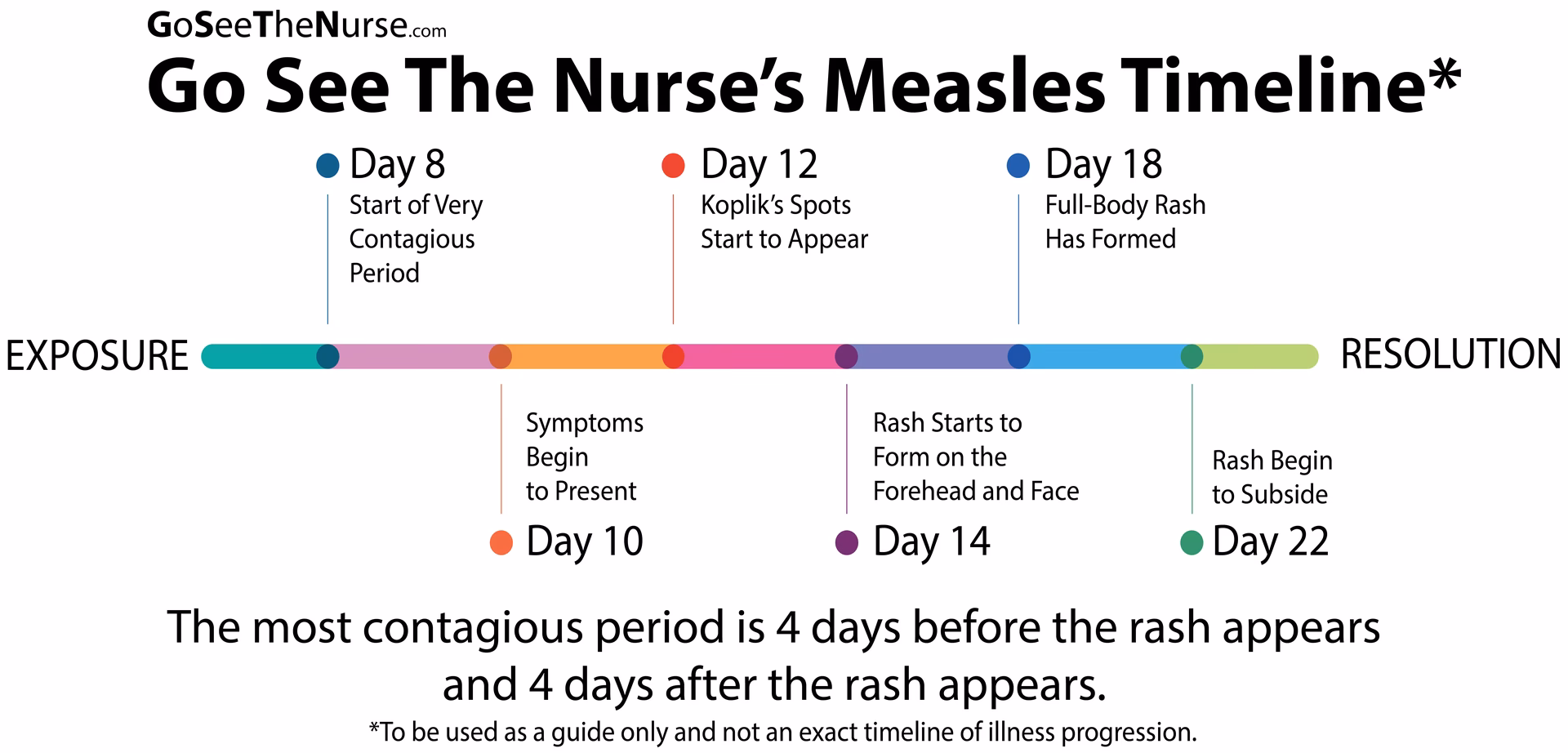 GoSeeTheNurse.com

Go See The Nurse's Measles Timeline*

Day 8
Start of Very Contagious Period

Day 12
Koplik's Spots Start to Appear

Day 18
Full-Body Rash Has Formed

EXPOSURE

RESOLUTION

Symptoms Begin to Present
Day 10

Rash Starts to Form on the Forehead and Face
Day 14

Rash Begin to Subside
Day 22

The most contagious period is 4 days before the rash appears and 4 days after the rash appears.

*To be used as a guide only and not an exact timeline of illness progression.